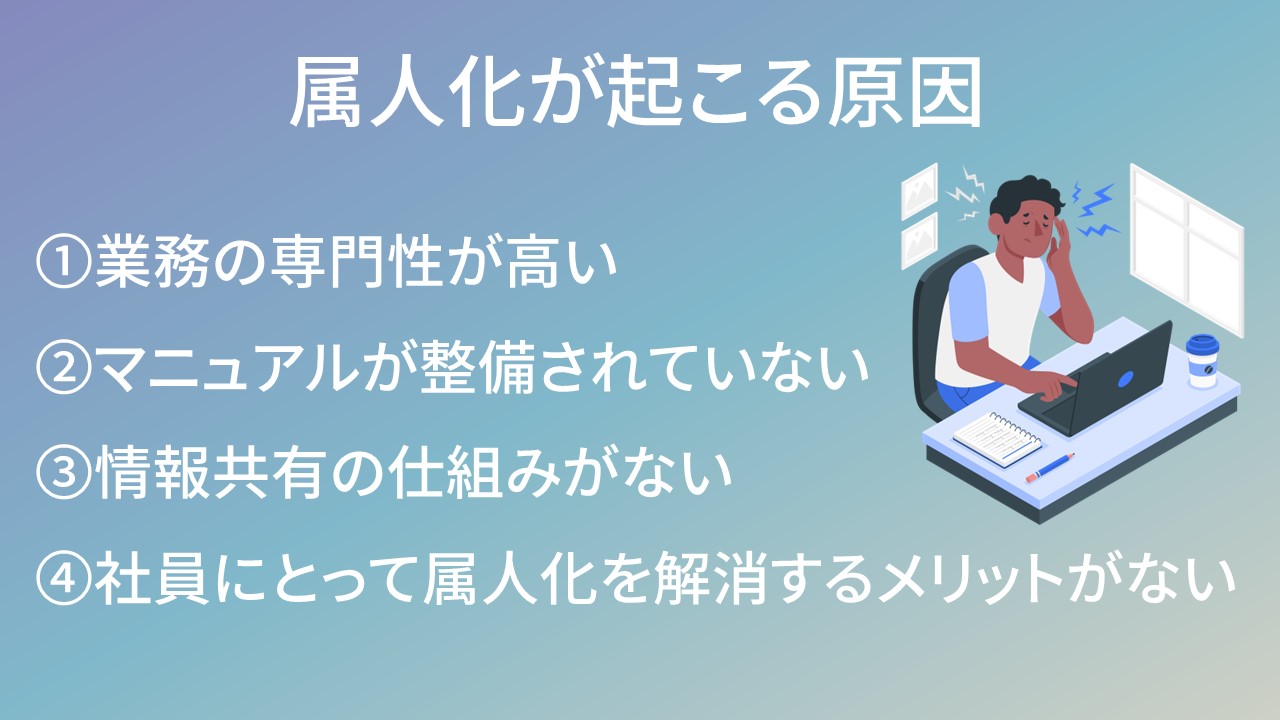 属人化が起こる原因

①業務の専門性が高い

②マニュアルが整備されていない

③情報共有の仕組みがない

④社員にとって属人化を解消するメリットがない